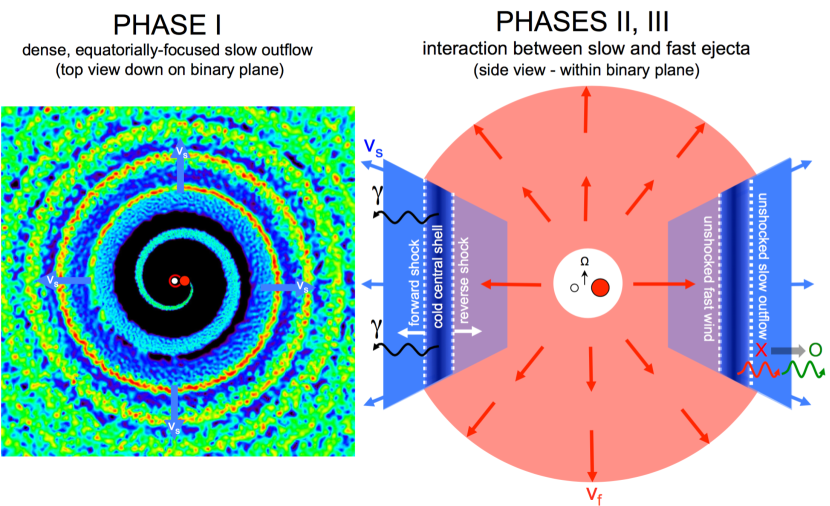 PHASE I
dense, equatorially-focused slow outflow
(top view down on binary plane)

$v_s$

$v_s$

$v_s$

$v_s$

PHASES II, III
interaction between slow and fast ejecta
(side view - within binary plane)

$v_s$

$\gamma$

$\gamma$

forward shock

cold central shell

reverse shock

$\Omega$

unshocked fast wind

unshocked slow outflow

X

O

$v_f$